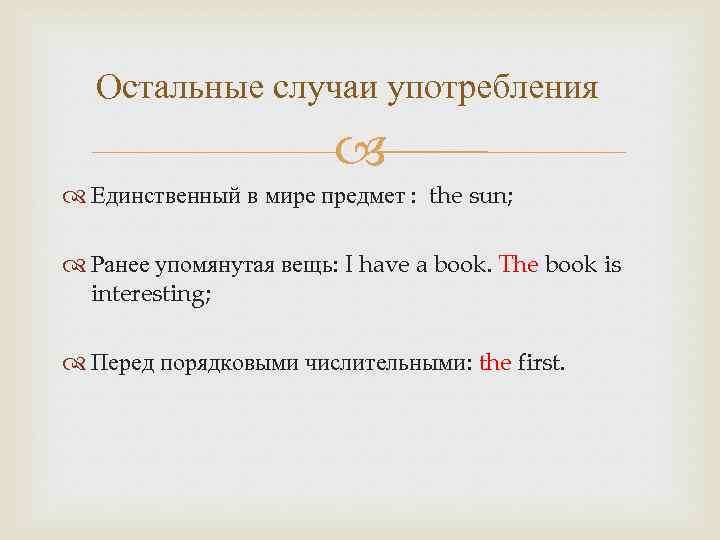 Остальные случаи употребления

Единственный в мире предмет : the sun;

Ранее упомянутая вещь: I have a book. The book is interesting;

Перед порядковыми числительными: the first.